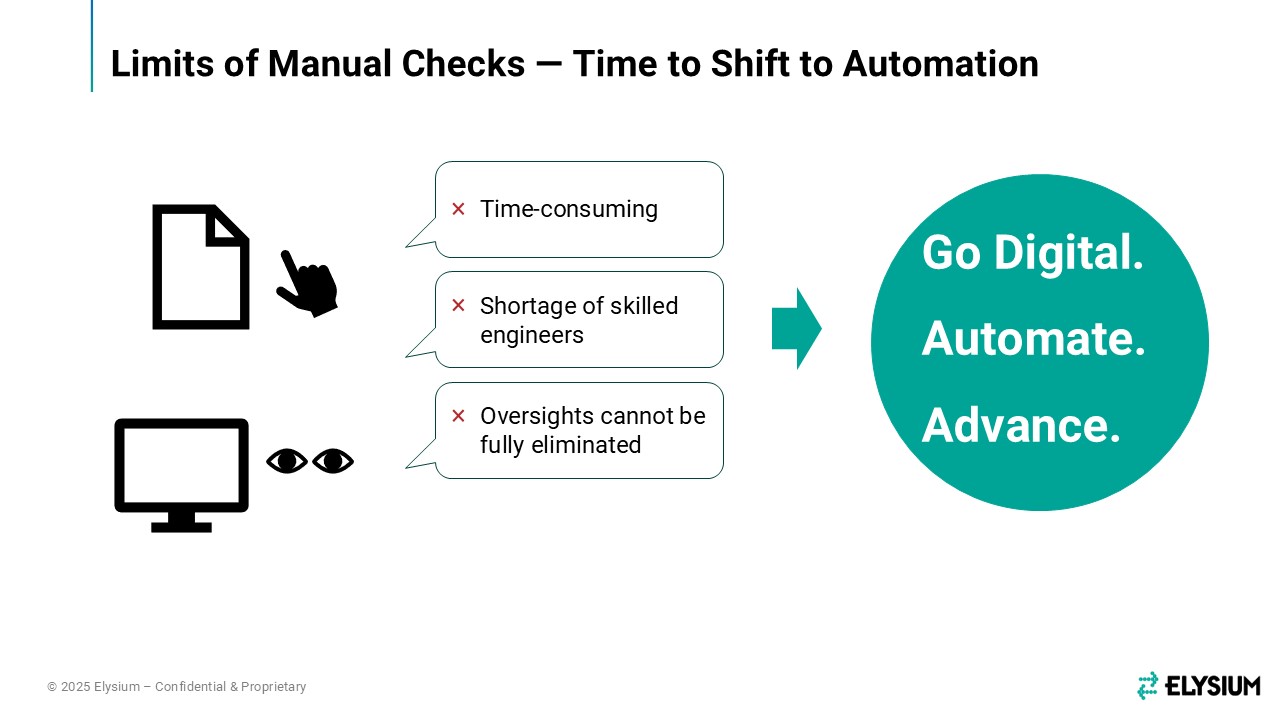 Limits of Manual Checks — Time to Shift to Automation

× Time-consuming

× Shortage of skilled engineers

× Oversights cannot be fully eliminated

Go Digital.
Automate.
Advance.

© 2025 Elysium – Confidential & Proprietary

ELYSIUM